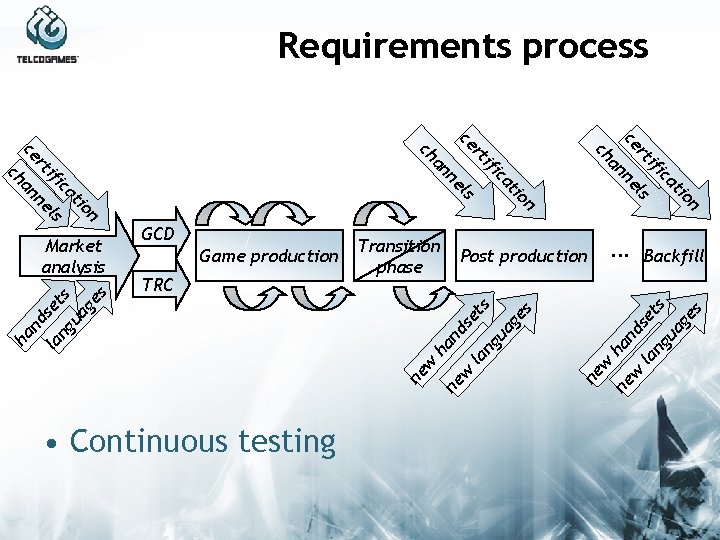 TELCOGAMES

Requirements process

certification
channels
Market analysis
handsets
languages
GCD
TRC
Game production
Transition phase
channels
certification
Post production
new handsets
new languages
...
channels
certification
Backfill
new handsets
new languages

• Continuous testing